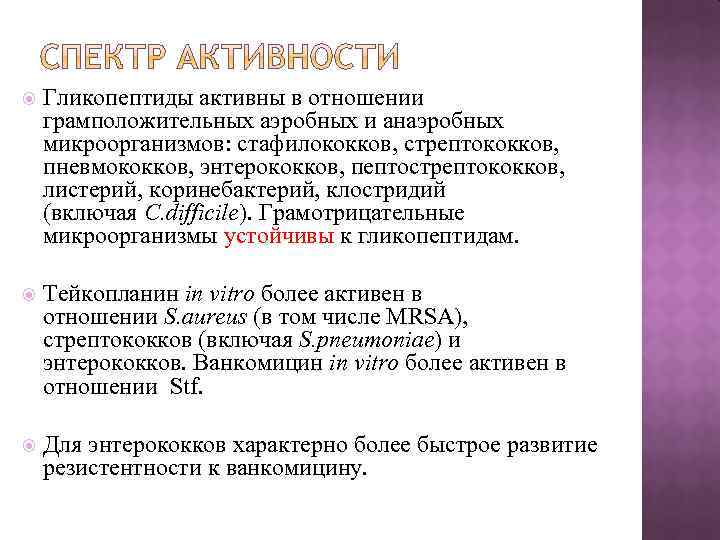 СПЕКТР АКТИВНОСТИ

Гликопептиды активны в отношении грамположительных аэробных и анаэробных микроорганизмов: стафилококков, стрептококков, пневмококков, энтерококков, пептострептококков, листерий, коринебактерий, клостридий (включая C.difficile). Грамотрицательные микроорганизмы устойчивы к гликопептидам.

Тейкопланин in vitro более активен в отношении S.aureus (в том числе MRSA), стрептококков (включая S.pneumoniae) и энтерококков. Ванкомицин in vitro более активен в отношении Stf.

Для энтерококков характерно более быстрое развитие резистентности к ванкомицину.